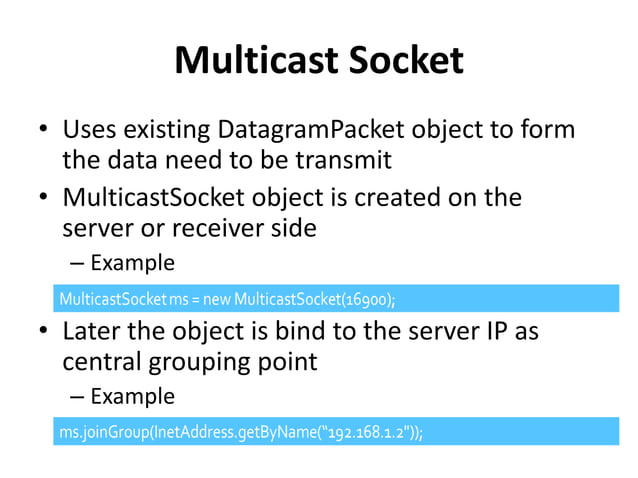 Multicast Socket

• Uses existing DatagramPacket object to form the data need to be transmit

• MulticastSocket object is created on the server or receiver side

– Example

MulticastSocket ms = new MulticastSocket(16900);

• Later the object is bind to the server IP as central grouping point

– Example

ms.joinGroup(InetAddress.getByName("192.168.1.2"));